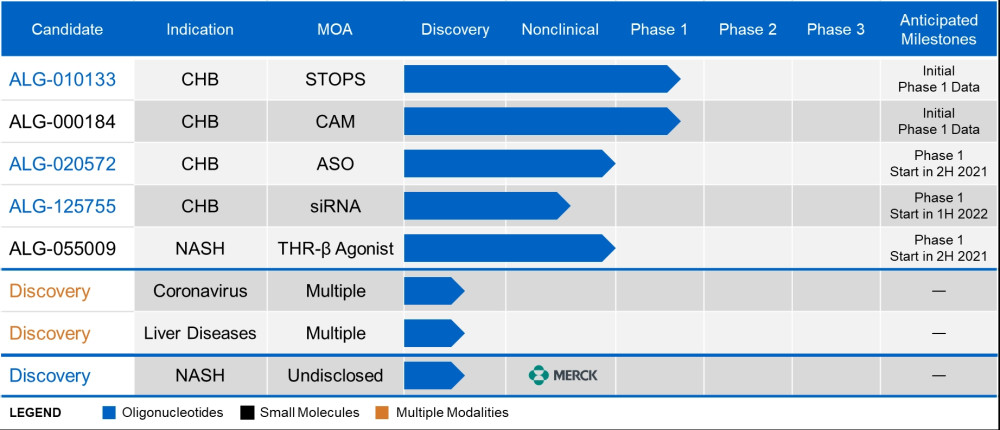 | Candidate | Indication | MOA | Discovery | Nonclinical | Phase 1 | Phase 2 | Phase 3 | Anticipated Milestones |
|---|---|---|---|---|---|---|---|---|
| ALG-010133 | CHB | STOPS | | | | | | Initial Phase 1 Data |
| ALG-000184 | CHB | CAM | | | | | | Initial Phase 1 Data |
| ALG-020572 | CHB | ASO | | | | | | Phase 1 Start in 2H 2021 |
| ALG-125755 | CHB | siRNA | | | | | | Phase 1 Start in 1H 2022 |
| ALG-055009 | NASH | THR-β Agonist | | | | | | Phase 1 Start in 2H 2021 |
| Discovery | Coronavirus | Multiple | | | | | | — |
| Discovery | Liver Diseases | Multiple | | | | | | — |
| Discovery | NASH | Undisclosed | | MERCK | | | | — |

LEGEND Oligonucleotides Small Molecules Multiple Modalities